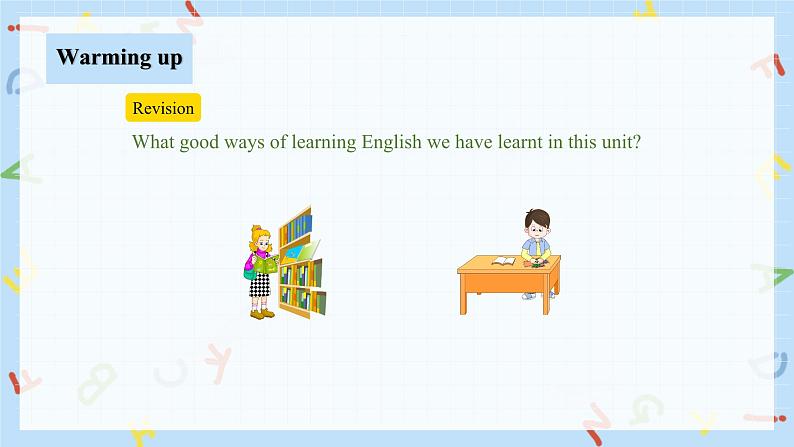 Warming up

Revision

What good ways of learning English we have learnt in this unit?